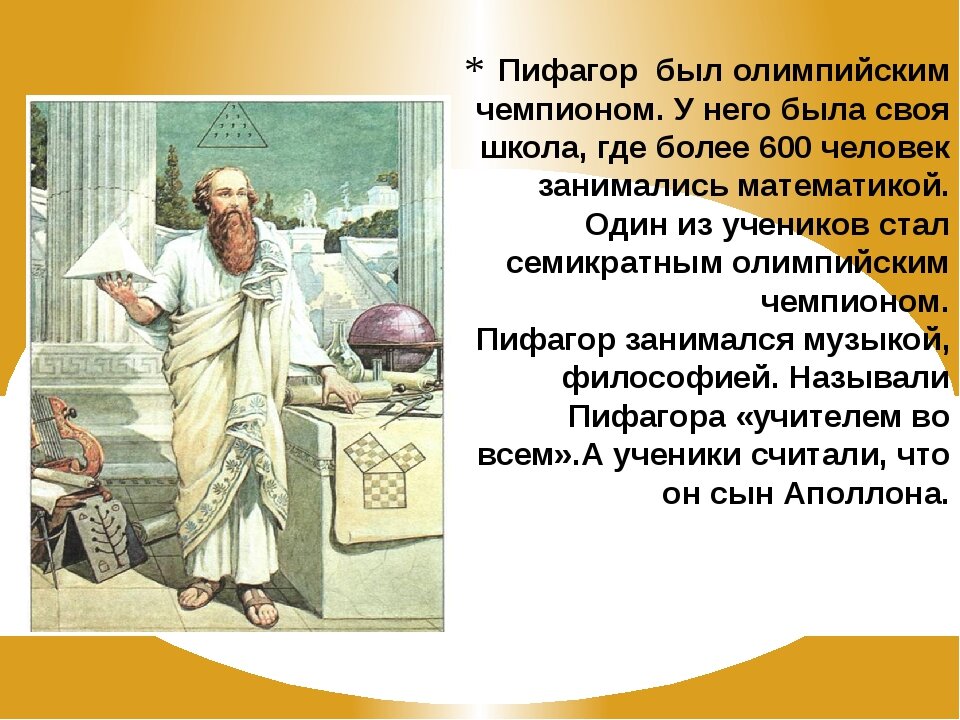 * Пифагор был олимпийским чемпионом. У него была своя школа, где более 600 человек занимались математикой. Один из учеников стал семикратным олимпийским чемпионом. Пифагор занимался музыкой, философией. Называли Пифагора «учителем во всем».А ученики считали, что он сын Аполлона.